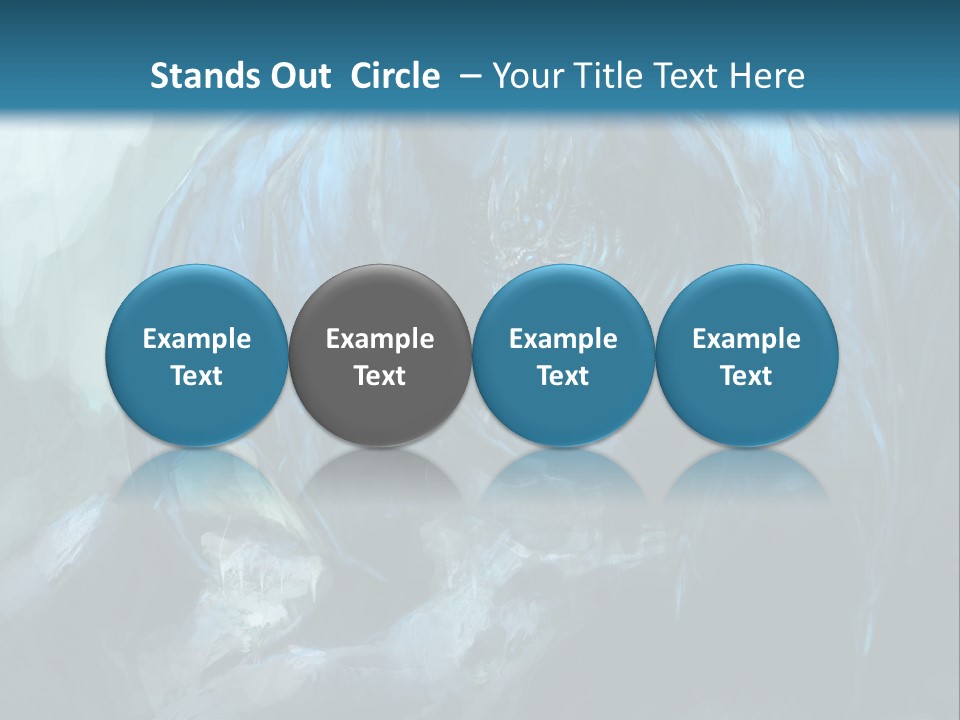 Stands Out Circle – Your Title Text Here

Example Text

Example Text

Example Text

Example Text